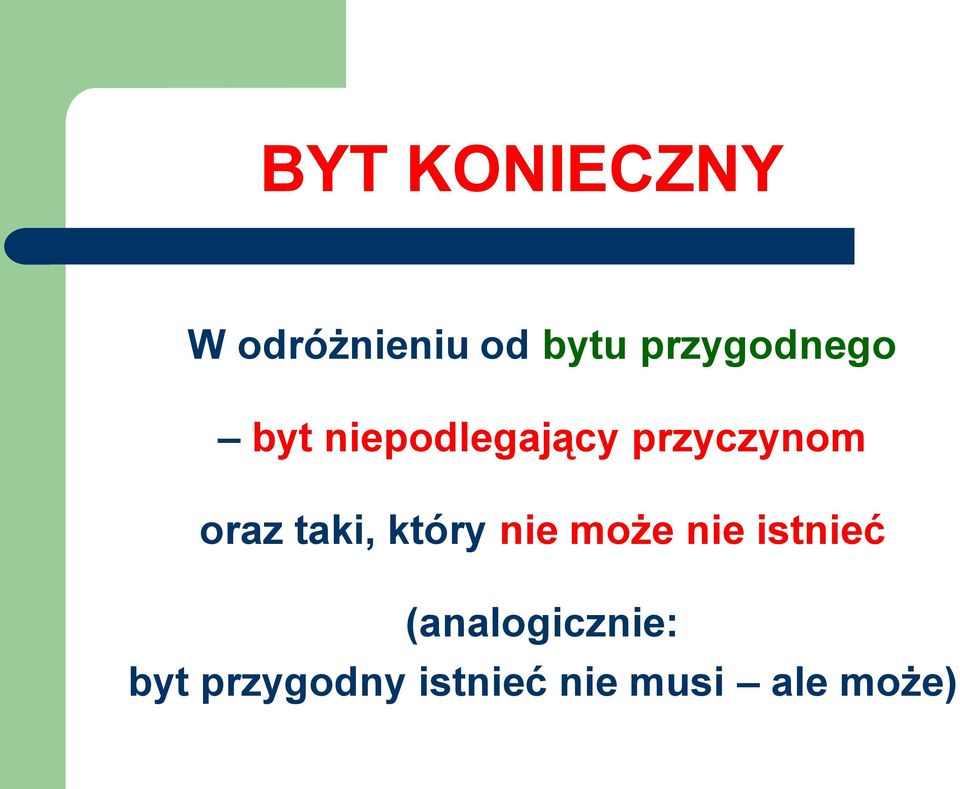 BYT KONIECZNY

W odróżnieniu od bytu przygodnego

– byt niepodlegający przyczynom

oraz taki, który nie może nie istnieć

(analogicznie:
byt przygodny istnieć nie musi – ale może)